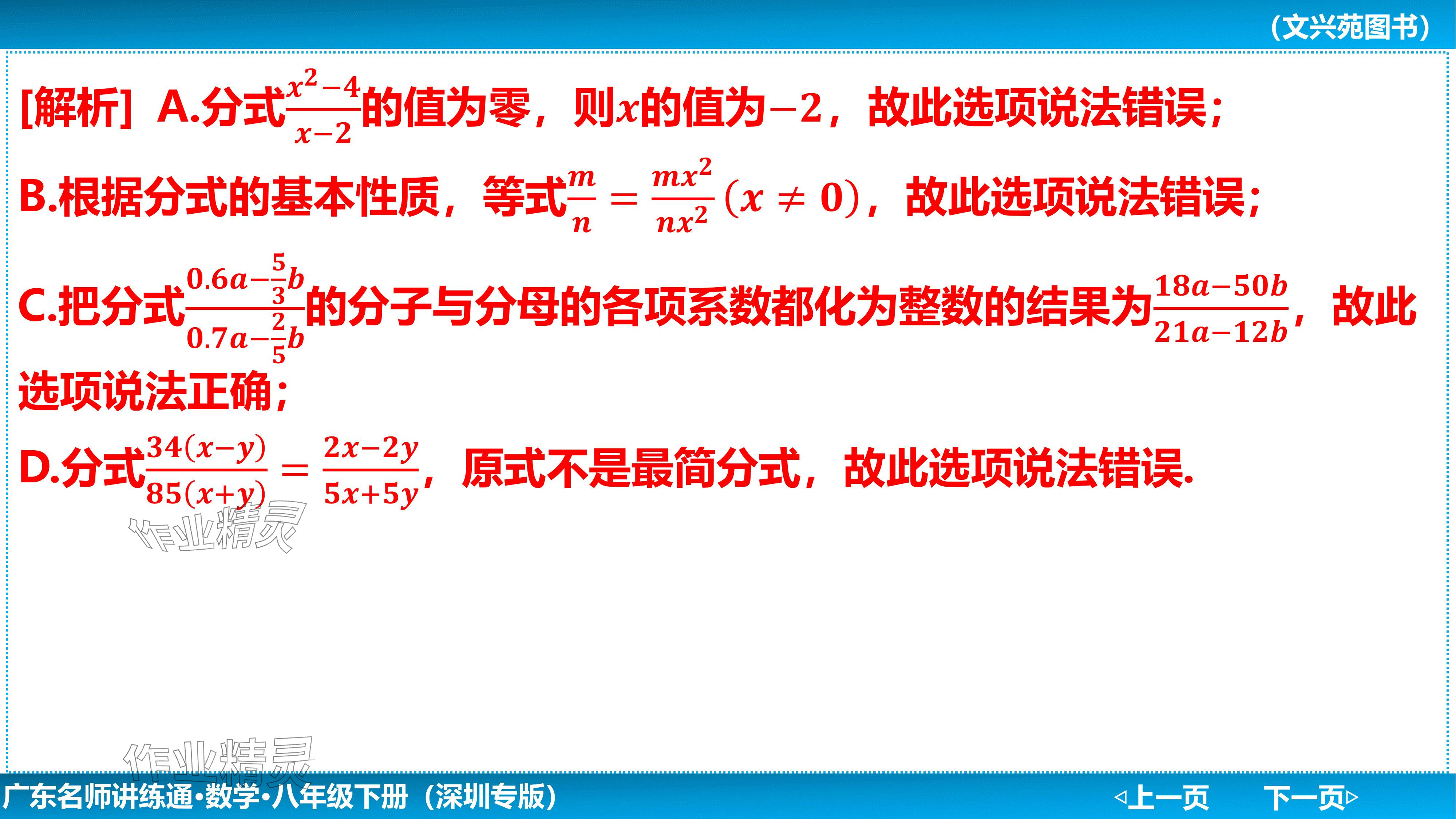 （文兴苑图书）

[解析] A.分式$\frac{x^2-4}{x-2}$的值为零，则$x$的值为$-2$，故此选项说法错误；

B.根据分式的基本性质，等式$\frac{m}{n}=\frac{mx^2}{nx^2}(x\neq 0)$，故此选项说法错误；

C.把分式$\frac{0.6a-\frac{5}{3}b}{0.7a-\frac{2}{5}b}$的分子与分母的各项系数都化为整数的结果为$\frac{18a-50b}{21a-12b}$，故此选项说法正确；

D.分式$\frac{34(x-y)}{85(x+y)}=\frac{2x-2y}{5x+5y}$，原式不是最简分式，故此选项说法错误.

作业精灵

作业精灵

广东名师讲练通·数学·八年级下册（深圳专版）

◁上一页 下一页▷